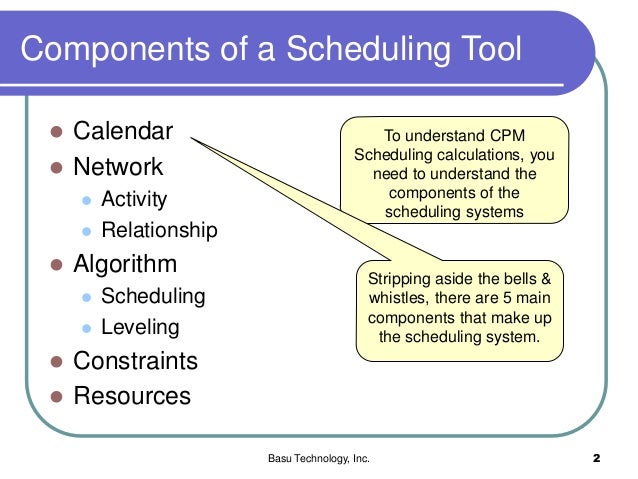 Components of a Scheduling Tool

- Calendar
- Network
  - Activity
  - Relationship
- Algorithm
  - Scheduling
  - Leveling
- Constraints
- Resources

To understand CPM Scheduling calculations, you need to understand the components of the scheduling systems

Stripping aside the bells & whistles, there are 5 main components that make up the scheduling system.

Basu Technology, Inc.

2